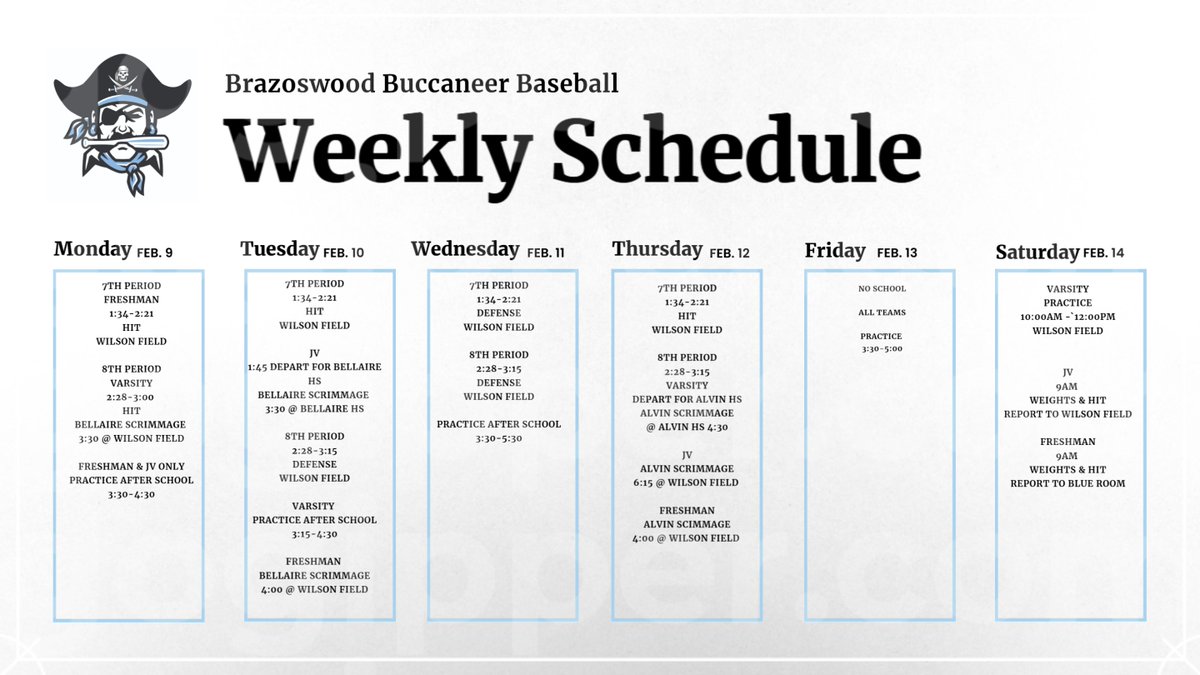 Brazoswood Buccaneer Baseball
Weekly Schedule

Monday FEB. 9

7TH PERIOD
FRESHMAN
1:34-2:21
HIT
WILSON FIELD

8TH PERIOD
VARSITY
2:28-3:00
HIT
BELLAIRE SCRIMMAGE
3:30 @ WILSON FIELD

FRESHMAN & JV ONLY
PRACTICE AFTER SCHOOL
3:30-4:30

Tuesday FEB. 10

7TH PERIOD
1:34-2:21
HIT
WILSON FIELD

JV
1:45 DEPART FOR BELLAIRE HS
BELLAIRE SCRIMMAGE
3:30 @ BELLAIRE HS

8TH PERIOD
2:28-3:15
DEFENSE
WILSON FIELD

VARSITY
PRACTICE AFTER SCHOOL
3:15-4:30

FRESHMAN
BELLAIRE SCRIMMAGE
4:00 @ WILSON FIELD

Wednesday FEB. 11

7TH PERIOD
1:34-2:21
DEFENSE
WILSON FIELD

8TH PERIOD
2:28-3:15
DEFENSE
WILSON FIELD

PRACTICE AFTER SCHOOL
3:30-5:30

Thursday FEB. 12

7TH PERIOD
1:34-2:21
HIT
WILSON FIELD

8TH PERIOD
2:28-3:15
VARSITY
DEPART FOR ALVIN HS
ALVIN SCRIMMAGE
@ ALVIN HS 4:30

JV
ALVIN SCRIMMAGE
6:15 @ WILSON FIELD

FRESHMAN
ALVIN SCIMMAGE
4:00 @ WILSON FIELD

Friday FEB. 13

NO SCHOOL

ALL TEAMS

PRACTICE
3:30-5:00

Saturday FEB. 14

VARSITY
PRACTICE
10:00AM -`12:00PM
WILSON FIELD

JV
9AM
WEIGHTS & HIT
REPORT TO WILSON FIELD

FRESHMAN
9AM
WEIGHTS & HIT
REPORT TO BLUE ROOM